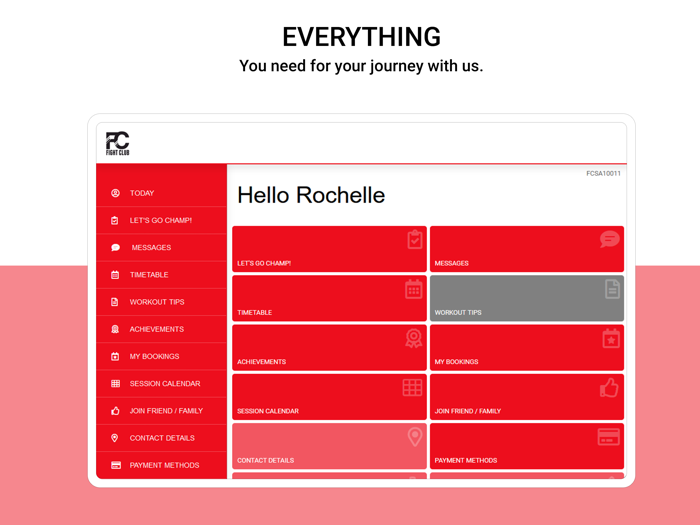 EVERYTHING
You need for your journey with us.

FC
FIGHT CLUB

TODAY
LET'S GO CHAMP!
MESSAGES
TIMETABLE
WORKOUT TIPS
ACHIEVEMENTS
MY BOOKINGS
SESSION CALENDAR
JOIN FRIEND / FAMILY
CONTACT DETAILS
PAYMENT METHODS

FCSA10011

Hello Rochelle

LET'S GO CHAMP!
MESSAGES
TIMETABLE
WORKOUT TIPS
ACHIEVEMENTS
MY BOOKINGS
SESSION CALENDAR
JOIN FRIEND / FAMILY
CONTACT DETAILS
PAYMENT METHODS